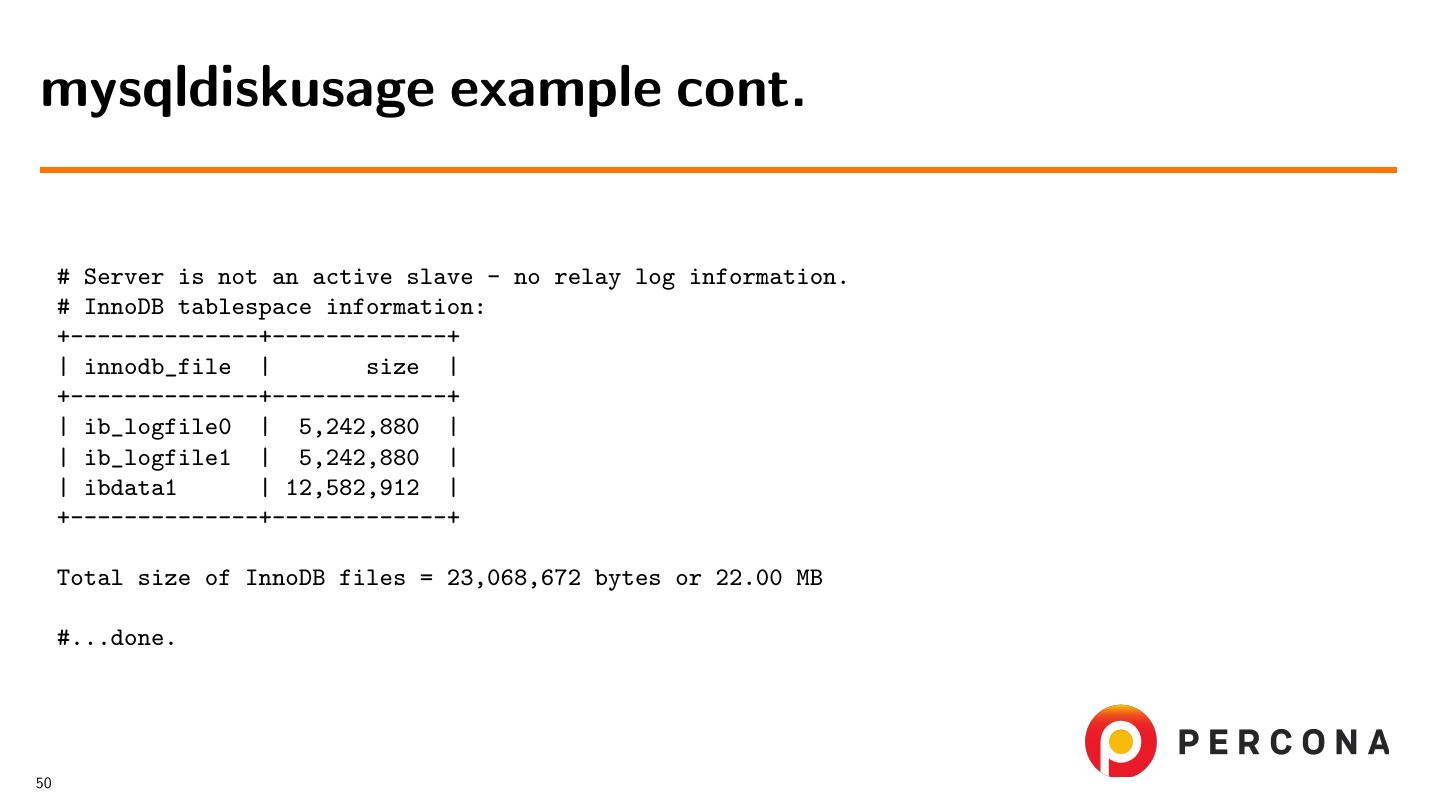 mysqldiskusage example cont.

# Server is not an active slave - no relay log information.
# InnoDB tablespace information:

| innodb_file | size |
|---|---|
| ib_logfile0 | 5,242,880 |
| ib_logfile1 | 5,242,880 |
| ibdata1 | 12,582,912 |

Total size of InnoDB files = 23,068,672 bytes or 22.00 MB

#...done.

PERCONA

50